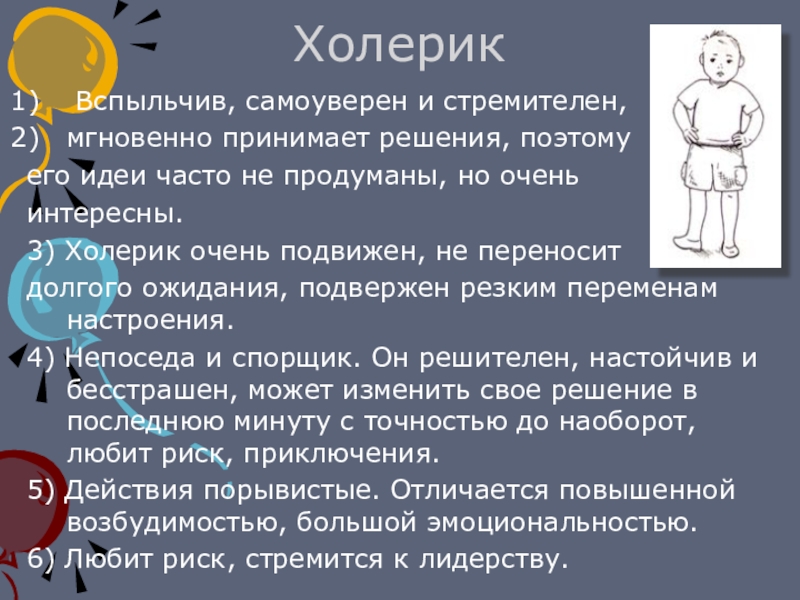 Холерик

1) Вспыльчив, самоуверен и стремителен,
2) мгновенно принимает решения, поэтому его идеи часто не продуманы, но очень интересны.
3) Холерик очень подвижен, не переносит долгого ожидания, подвержен резким переменам настроения.
4) Непоседа и спорщик. Он решителен, настойчив и бесстрашен, может изменить свое решение в последнюю минуту с точностью до наоборот, любит риск, приключения.
5) Действия порывистые. Отличается повышенной возбудимостью, большой эмоциональностью.
6) Любит риск, стремится к лидерству.